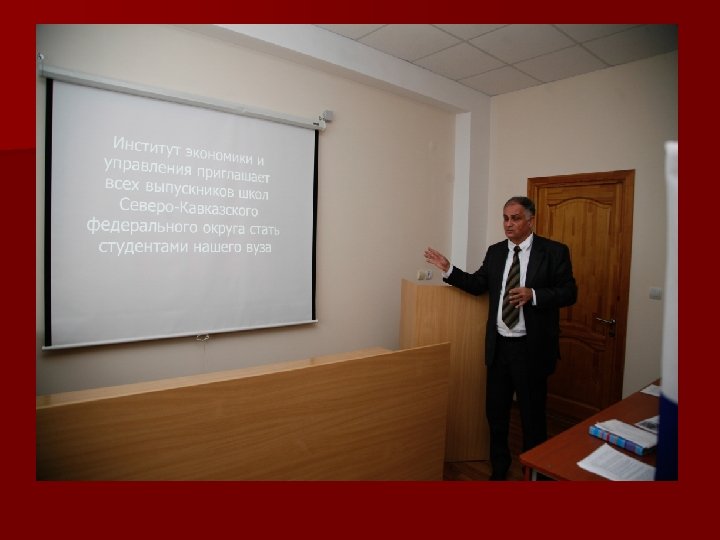 Институт экономики и управления приглашает всех выпускников школ Северо-Кавказского федерального округа стать студентами нашего вуза